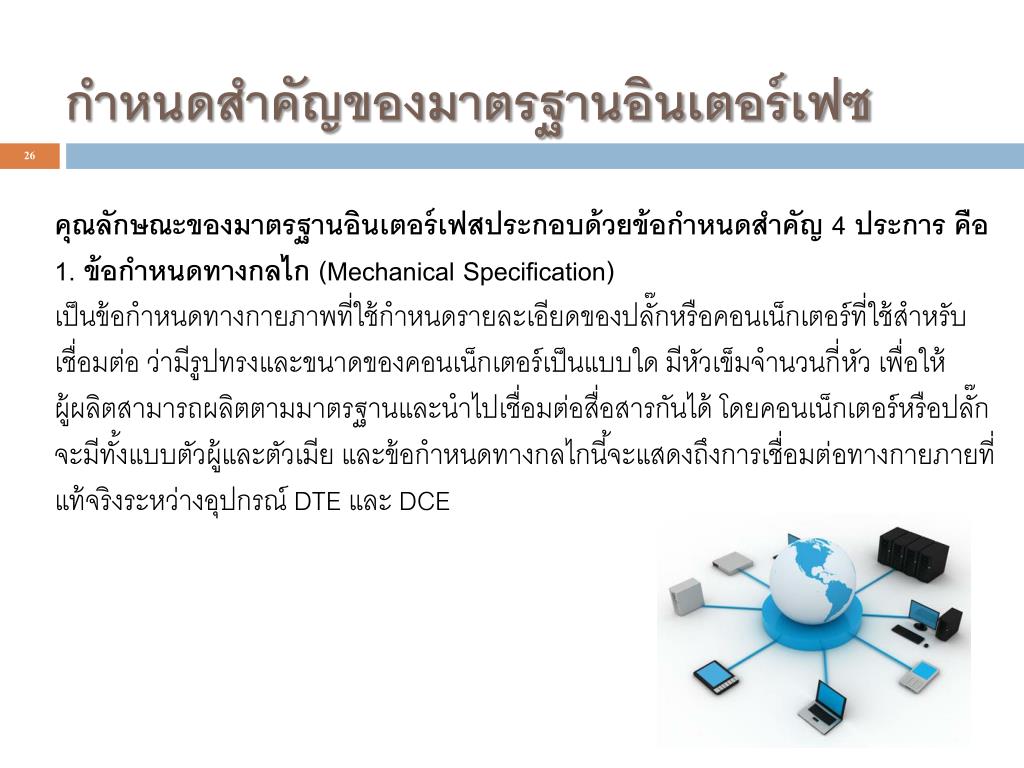 กำหนดสำคัญของมาตรฐานอินเตอร์เฟซ

26

คุณลักษณะของมาตรฐานอินเตอร์เฟสประกอบด้วยข้อกำหนดสำคัญ 4 ประการ คือ
1. ข้อกำหนดทางกลไก (Mechanical Specification)
เป็นข้อกำหนดทางกายภาพที่ใช้กำหนดรายละเอียดของปลั๊กหรือคอนเน็กเตอร์ที่ใช้สำหรับเชื่อมต่อ ว่ามีรูปทรงและขนาดของคอนเน็กเตอร์เป็นแบบใด มีหัวเข็มจำนวนกี่หัว เพื่อให้ผู้ผลิตสามารถผลิตตามมาตรฐานและนำไปเชื่อมต่อสื่อสารกันได้ โดยคอนเน็กเตอร์หรือปลั๊กจะมีทั้งแบบตัวผู้และตัวเมีย และข้อกำหนดทางกลไกนี้จะแสดงถึงการเชื่อมต่อทางกายภายที่แท้จริงระหว่างอุปกรณ์ DTE และ DCE